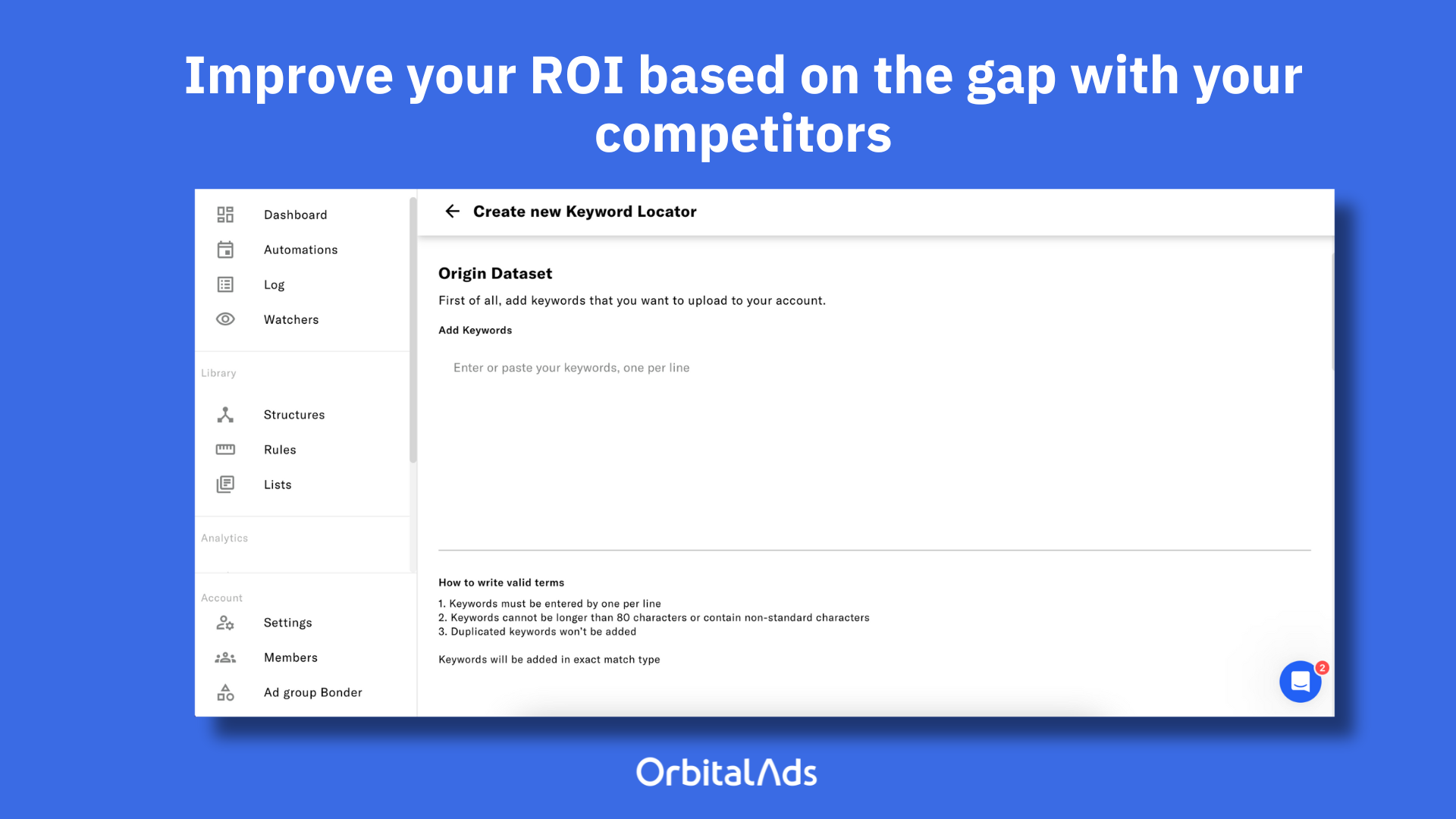 Improve your ROI based on the gap with your competitors

Dashboard

Automations

Log

Watchers

Library

Structures

Rules

Lists

Analytics

Account

Settings

Members

Ad group Bonder

Create new Keyword Locator

Origin Dataset

First of all, add keywords that you want to upload to your account.

Add Keywords

Enter or paste your keywords, one per line

How to write valid terms

1. Keywords must be entered by one per line
2. Keywords cannot be longer than 80 characters or contain non-standard characters
3. Duplicated keywords won't be added

Keywords will be added in exact match type

2

OrbitalAds